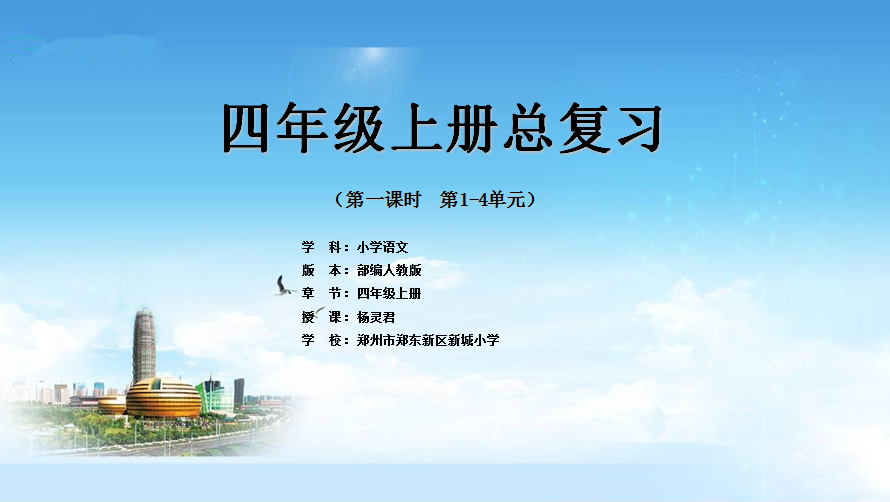 四年级上册总复习

（第一课时　第1-4单元）

学　科：小学语文
版　本：部编人教版
章　节：四年级上册
授　课：杨灵君
学　校：郑州市郑东新区新城小学